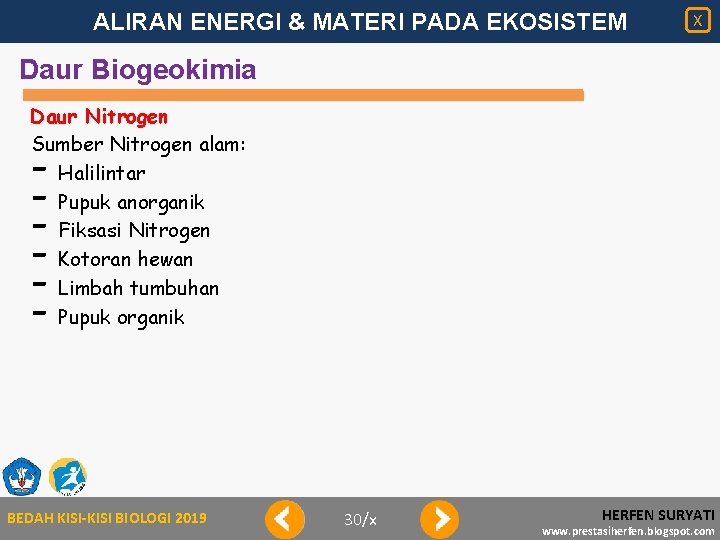 ALIRAN ENERGI & MATERI PADA EKOSISTEM

X

Daur Biogeokimia

Daur Nitrogen

Sumber Nitrogen alam:

- Halilintar
- Pupuk anorganik
- Fiksasi Nitrogen
- Kotoran hewan
- Limbah tumbuhan
- Pupuk organik

BEDAH KISI-KISI BIOLOGI 2019

30/x

HERFEN SURYATI

www.prestasiherfen.blogspot.com